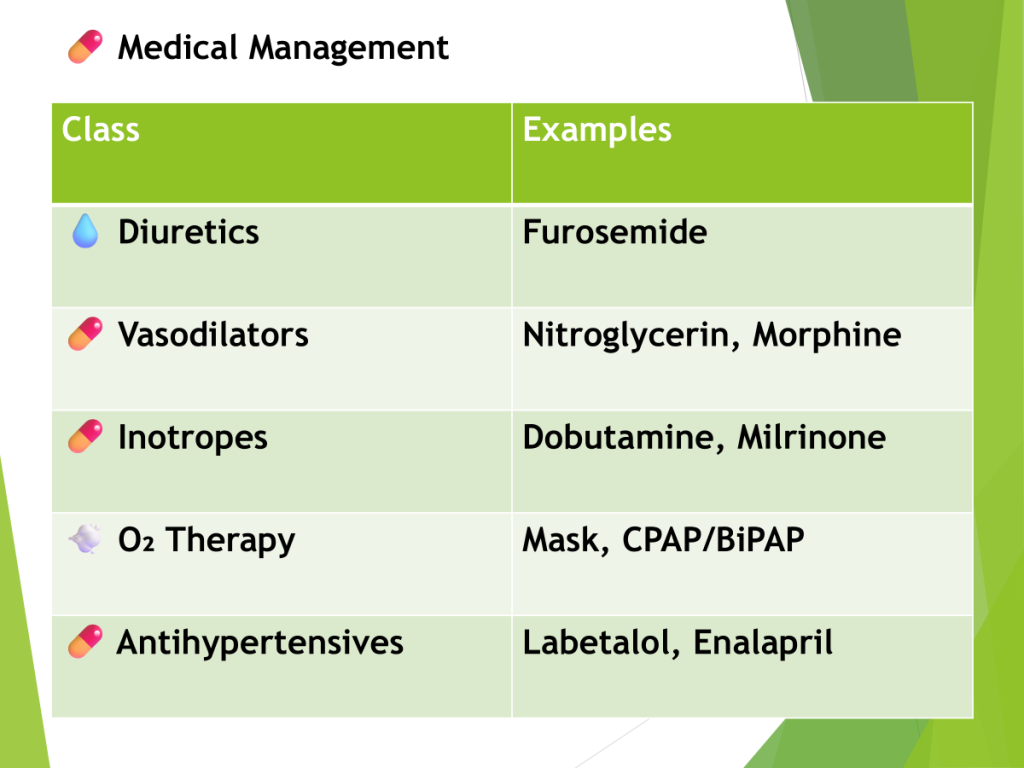 Medical Management

| Class | Examples |
|---|---|
| Diuretics | Furosemide |
| Vasodilators | Nitroglycerin, Morphine |
| Inotropes | Dobutamine, Milrinone |
| $O_2$ Therapy | Mask, CPAP/BiPAP |
| Antihypertensives | Labetalol, Enalapril |